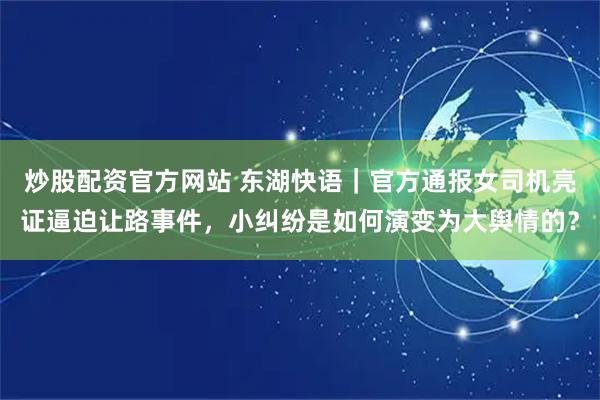 炒股配资官方网站 东湖快语｜官方通报女司机亮证逼迫让路事件，小纠纷是如何演变为大舆情的？